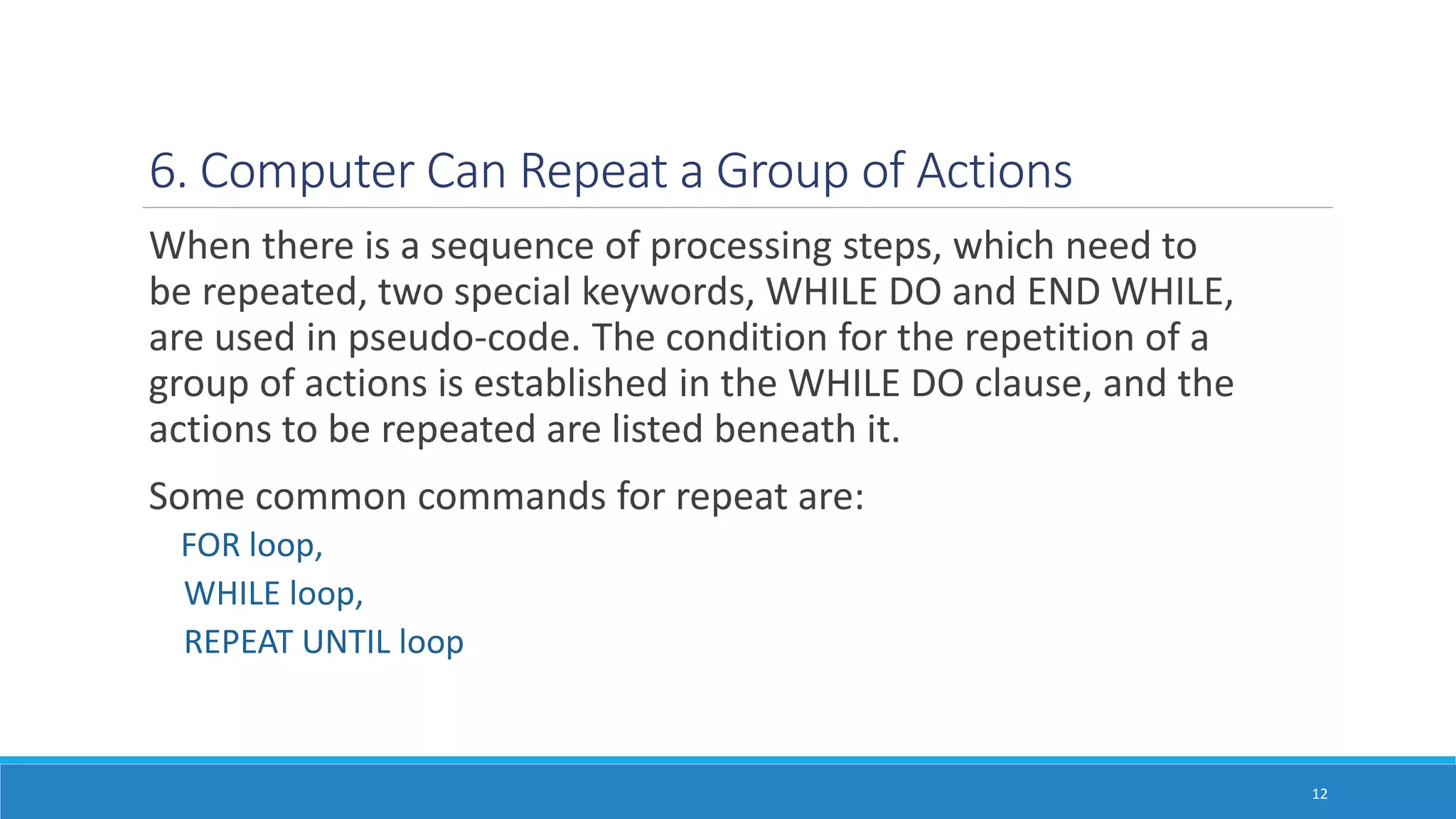 6. Computer Can Repeat a Group of Actions

When there is a sequence of processing steps, which need to be repeated, two special keywords, WHILE DO and END WHILE, are used in pseudo-code. The condition for the repetition of a group of actions is established in the WHILE DO clause, and the actions to be repeated are listed beneath it.

Some common commands for repeat are:

FOR loop,

WHILE loop,

REPEAT UNTIL loop

12